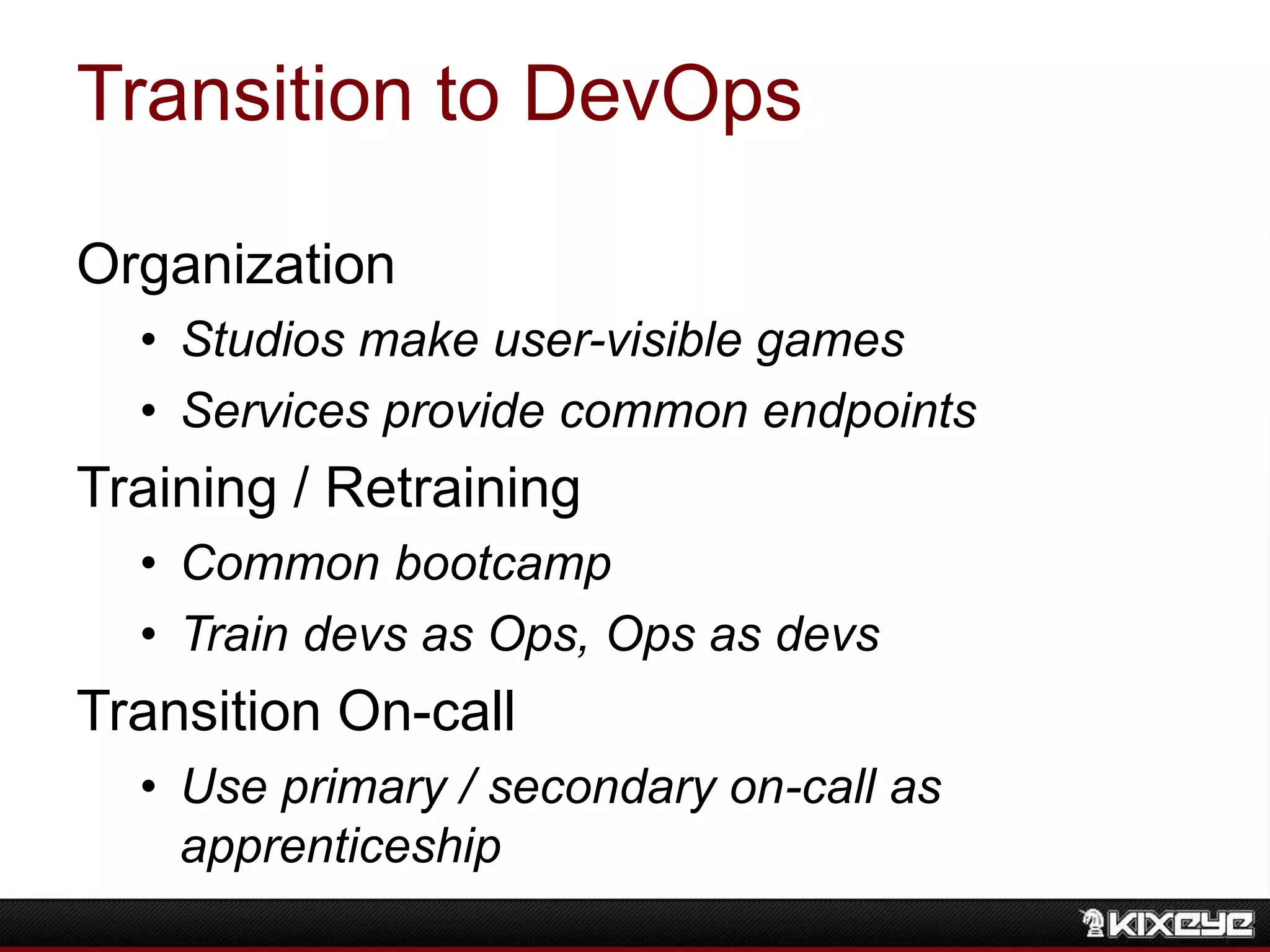 Transition to DevOps

Organization

• Studios make user-visible games
• Services provide common endpoints

Training / Retraining

• Common bootcamp
• Train devs as Ops, Ops as devs

Transition On-call

• Use primary / secondary on-call as apprenticeship

KIXEYE